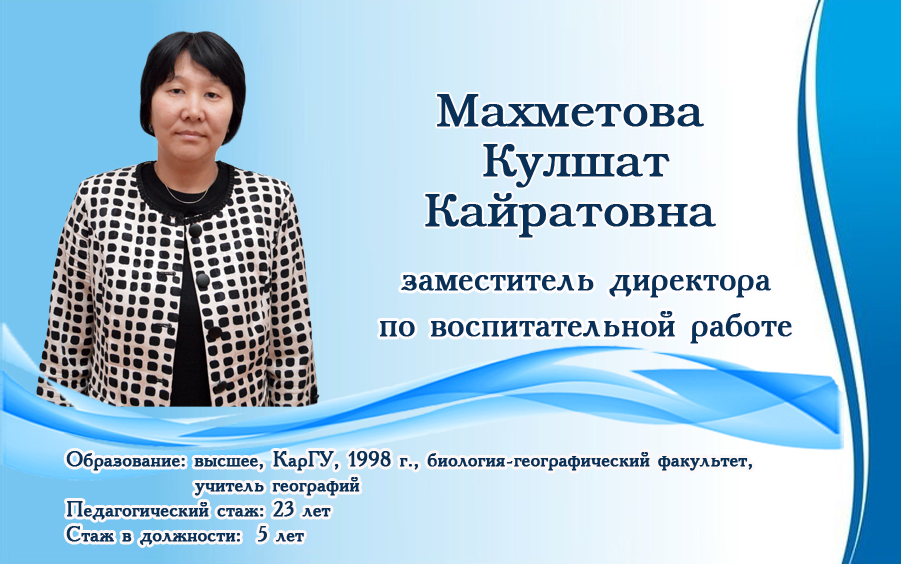 Махметова
Кулшат
Кайратовна

заместитель директора
по воспитательной работе

Образование: высшее, КарГУ, 1998 г., биология-географический факультет, учитель географий
Педагогический стаж: 23 лет
Стаж в должности: 5 лет